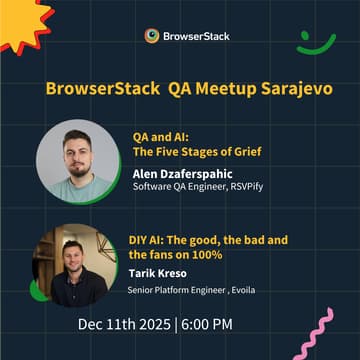 BrowserStack

BrowserStack QA Meetup Sarajevo

QA and AI:
The Five Stages of Grief

Alen Dzaferspahic
Software QA Engineer, RSVPify

DIY AI: The good, the bad and the fans on 100%

Tarik Kreso
Senior Platform Engineer , Evoila

Dec 11th 2025 | 6:00 PM